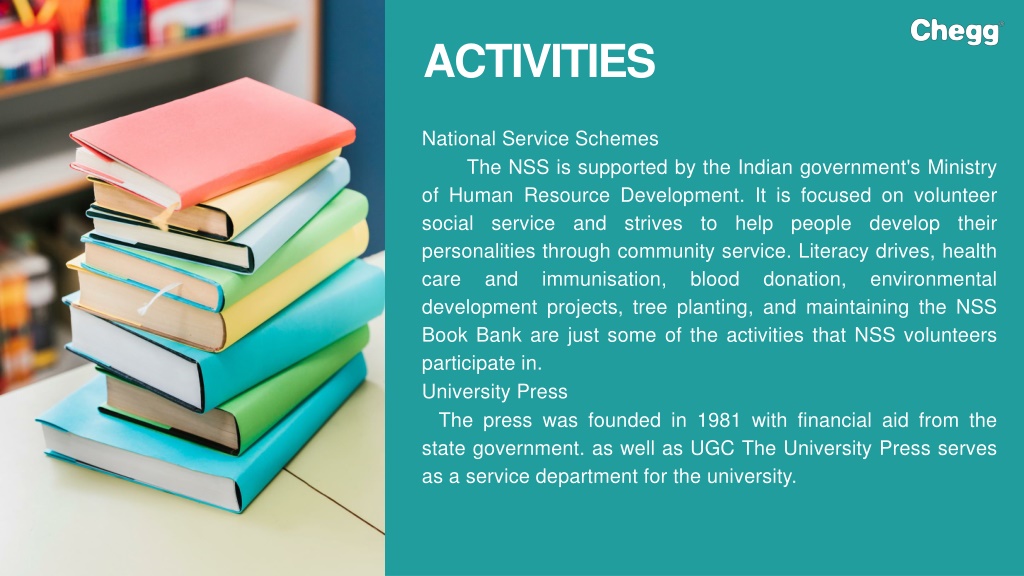 Chegg

ACTIVITIES

National Service Schemes
The NSS is supported by the Indian government's Ministry of Human Resource Development. It is focused on volunteer social service and strives to help people develop their personalities through community service. Literacy drives, health care and immunisation, blood donation, environmental development projects, tree planting, and maintaining the NSS Book Bank are just some of the activities that NSS volunteers participate in.
University Press
The press was founded in 1981 with financial aid from the state government. as well as UGC The University Press serves as a service department for the university.